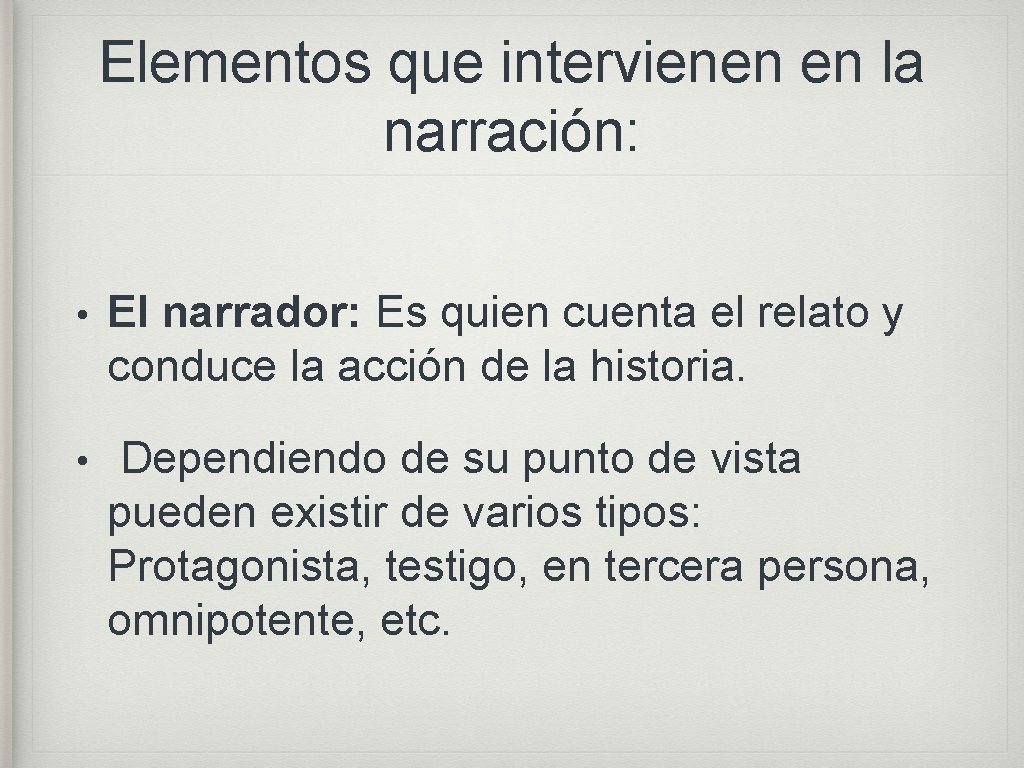 Elementos que intervienen en la narración:

• El narrador: Es quien cuenta el relato y conduce la acción de la historia.

• Dependiendo de su punto de vista pueden existir de varios tipos: Protagonista, testigo, en tercera persona, omnipotente, etc.